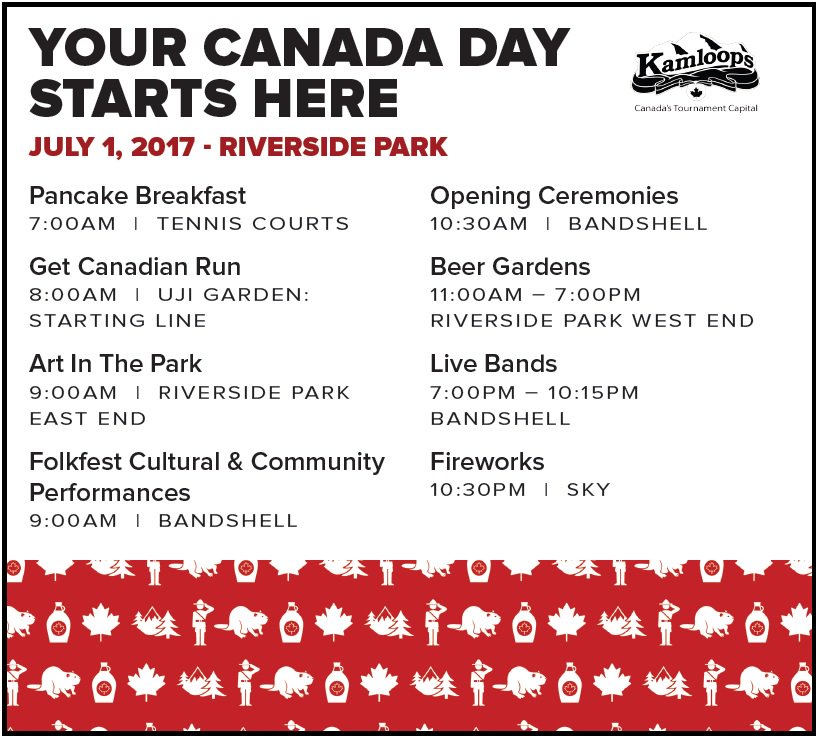 YOUR CANADA DAY STARTS HERE

Kamloops
Canada's Tournament Capital

JULY 1, 2017 - RIVERSIDE PARK

Pancake Breakfast
7:00AM | TENNIS COURTS

Get Canadian Run
8:00AM | UJI GARDEN: STARTING LINE

Art In The Park
9:00AM | RIVERSIDE PARK EAST END

Folkfest Cultural & Community Performances
9:00AM | BANDSHELL

Opening Ceremonies
10:30AM | BANDSHELL

Beer Gardens
11:00AM – 7:00PM
RIVERSIDE PARK WEST END

Live Bands
7:00PM – 10:15PM
BANDSHELL

Fireworks
10:30PM | SKY